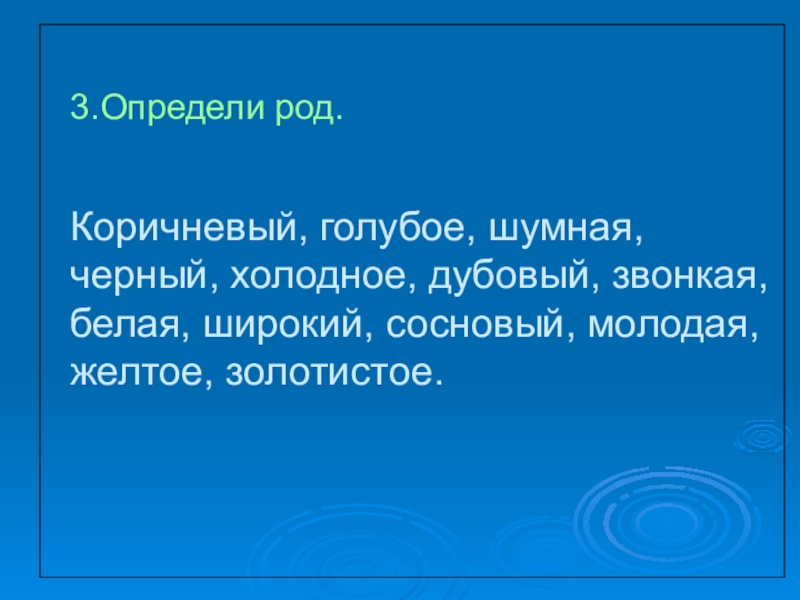 3.Определи род.

Коричневый, голубое, шумная, черный, холодное, дубовый, звонкая, белая, широкий, сосновый, молодая, желтое, золотистое.